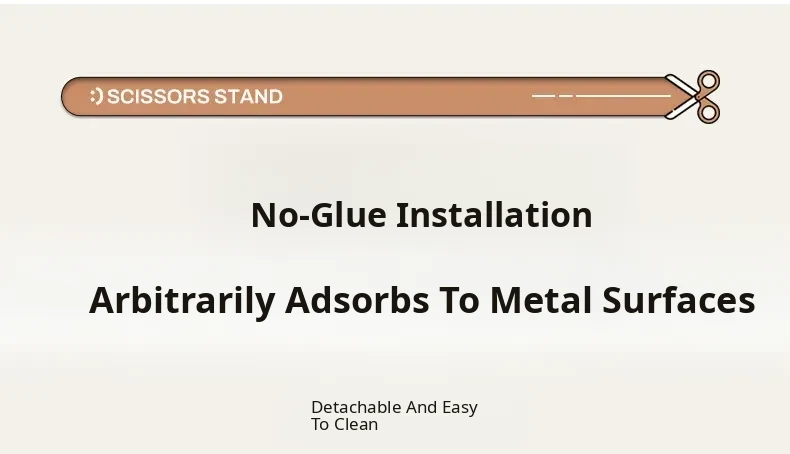 :) SCISSORS STAND

No-Glue Installation

Arbitrarily Adsorbs To Metal Surfaces

Detachable And Easy To Clean